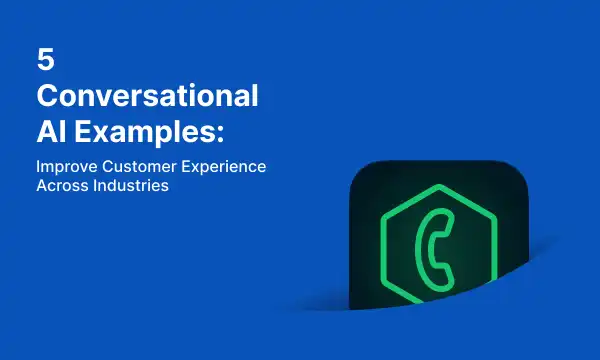 5
Conversational
AI Examples:

Improve Customer Experience
Across Industries